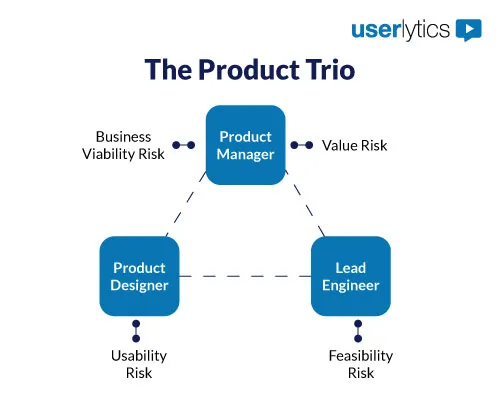 userlytics

The Product Trio

Business Viability Risk

Product Manager

Value Risk

Product Designer

Lead Engineer

Usability Risk

Feasibility Risk